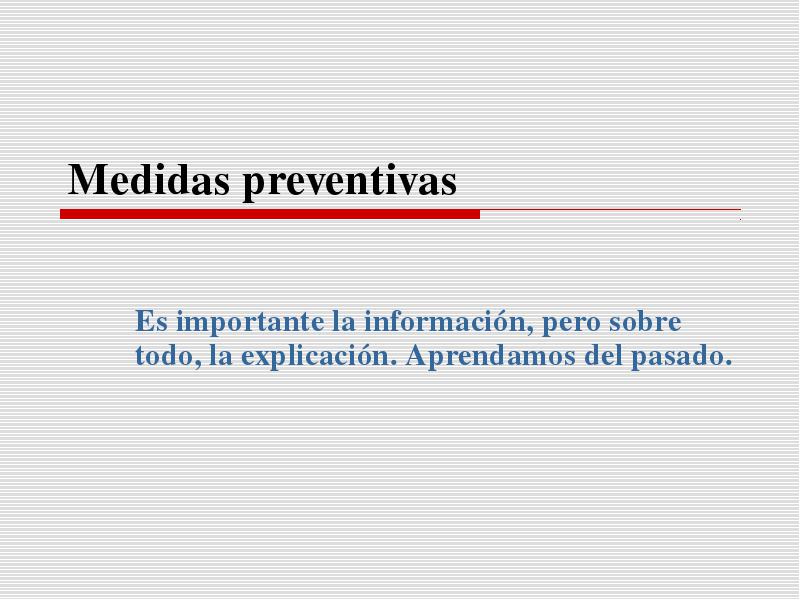 Medidas preventivas

Es importante la información, pero sobre todo, la explicación. Aprendamos del pasado.